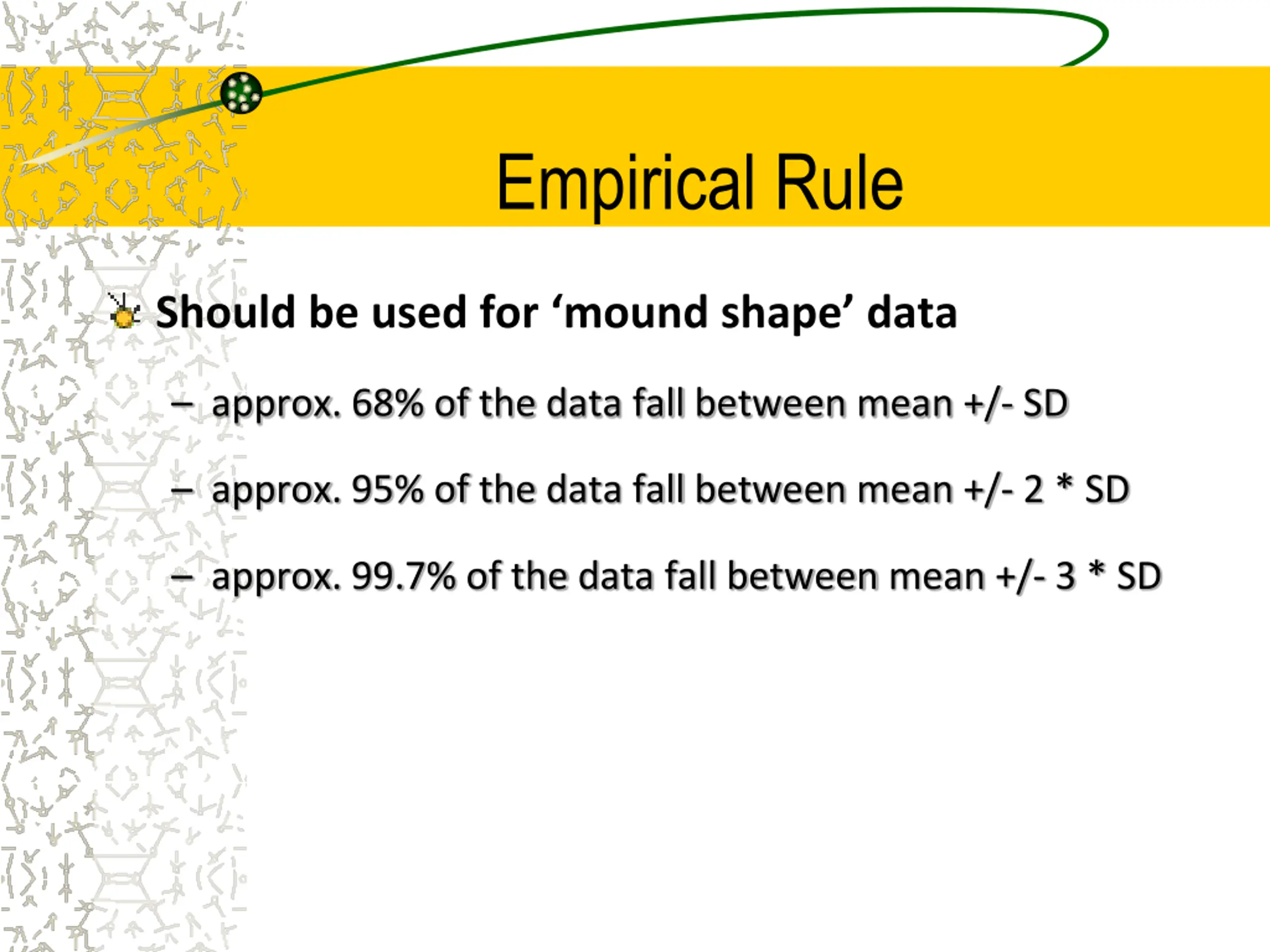 Empirical Rule

Should be used for ‘mound shape’ data

– approx. 68% of the data fall between mean +/- SD

– approx. 95% of the data fall between mean +/- 2 * SD

– approx. 99.7% of the data fall between mean +/- 3 * SD